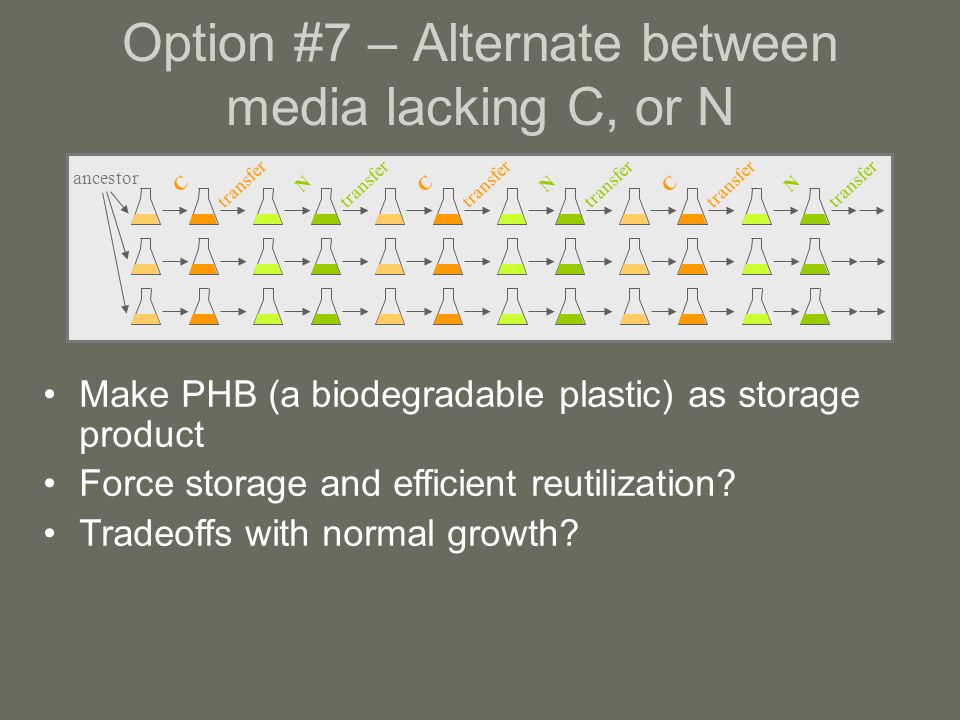 Option #7 – Alternate between media lacking C, or N

ancestor C transfer N transfer C transfer N transfer C transfer N transfer

• Make PHB (a biodegradable plastic) as storage product
• Force storage and efficient reutilization?
• Tradeoffs with normal growth?